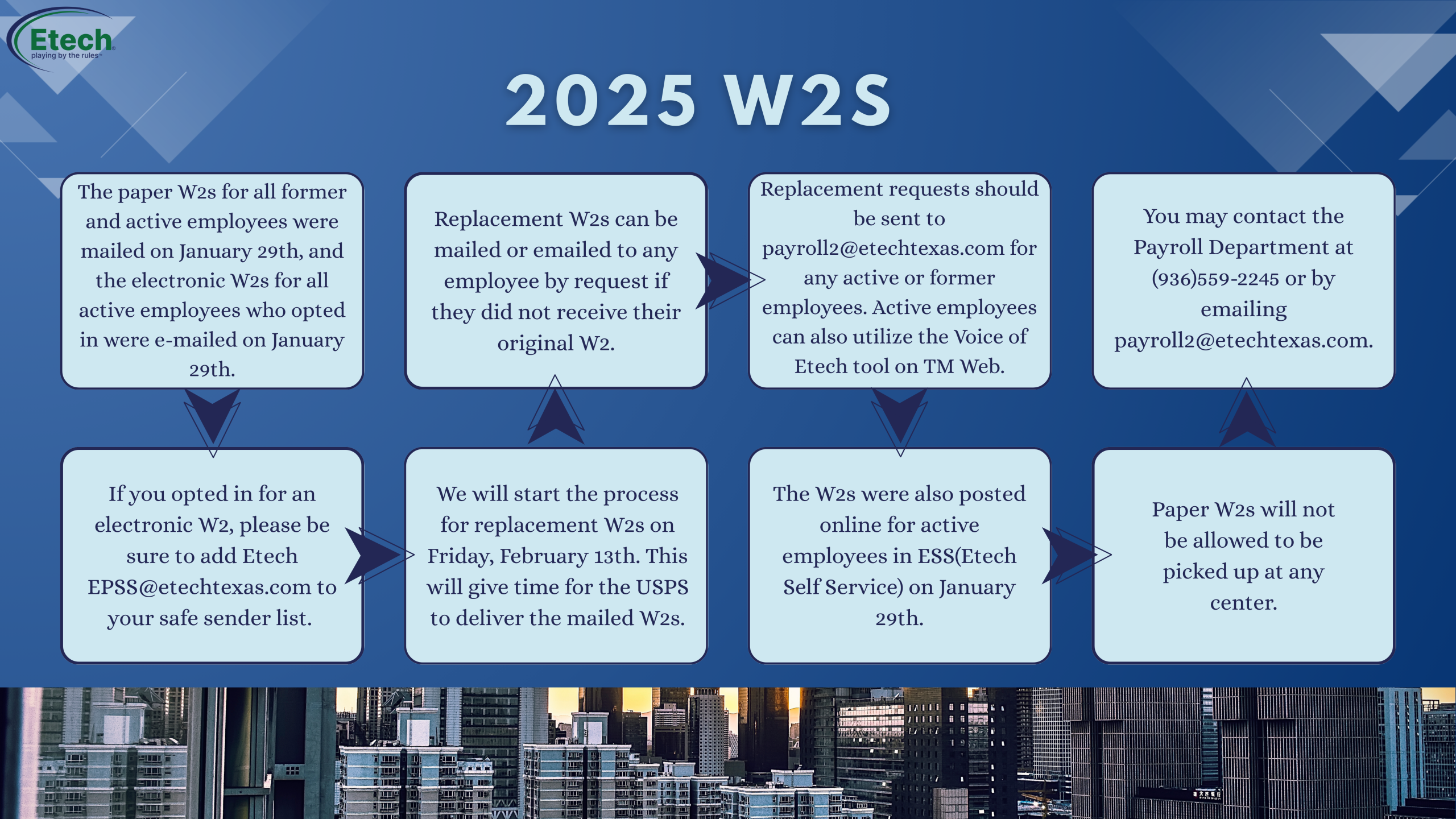 Etech
playing by the rules

2025 W2S

The paper W2s for all former and active employees were mailed on January 29th, and the electronic W2s for all active employees who opted in were e-mailed on January 29th.

If you opted in for an electronic W2, please be sure to add Etech EPSS@etechtexas.com to your safe sender list.

We will start the process for replacement W2s on Friday, February 13th. This will give time for the USPS to deliver the mailed W2s.

Replacement W2s can be mailed or emailed to any employee by request if they did not receive their original W2.

Replacement requests should be sent to payroll2@etechtexas.com for any active or former employees. Active employees can also utilize the Voice of Etech tool on TM Web.

The W2s were also posted online for active employees in ESS(Etech Self Service) on January 29th.

Paper W2s will not be allowed to be picked up at any center.

You may contact the Payroll Department at (936)559-2245 or by emailing payroll2@etechtexas.com.